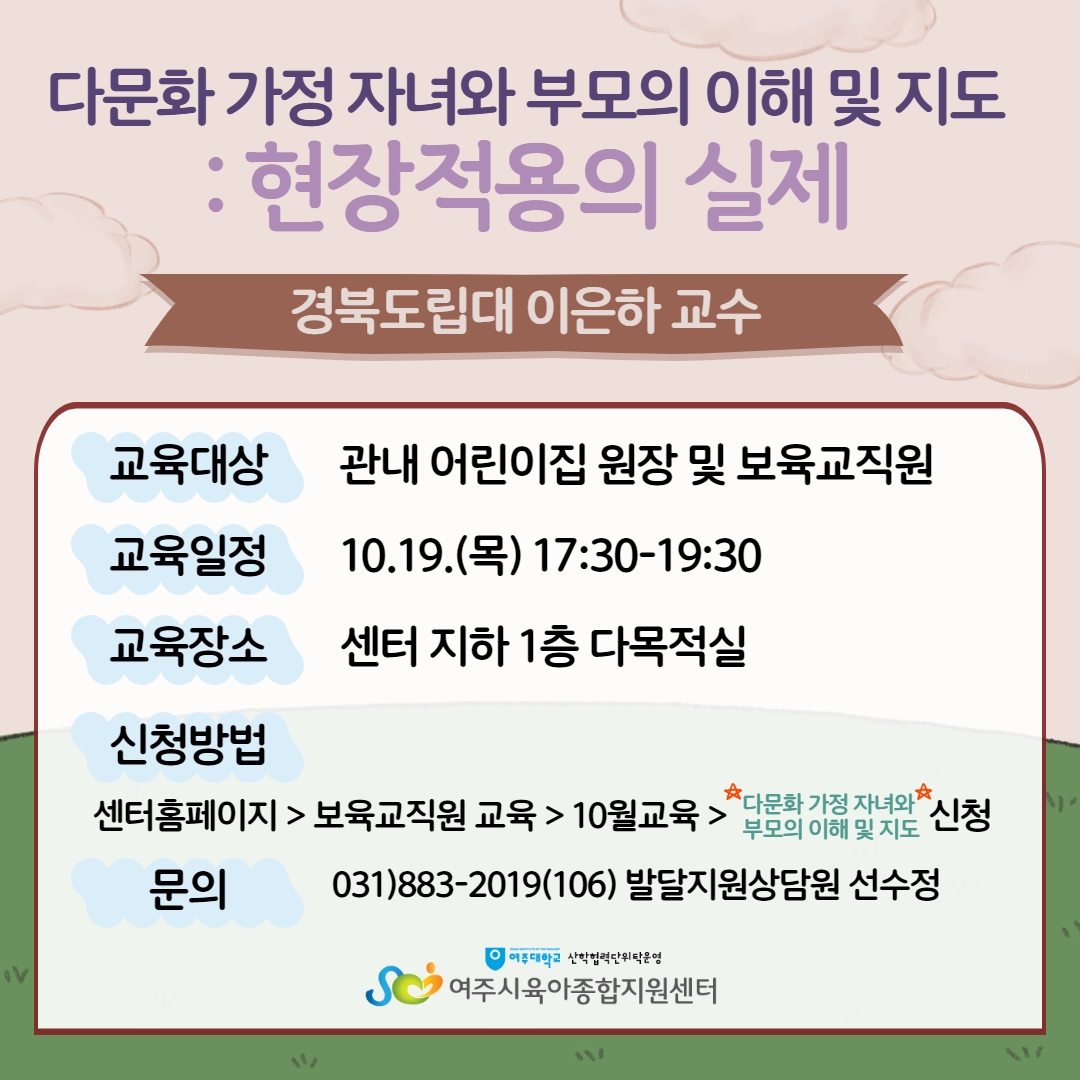 다문화 가정 자녀와 부모의 이해 및 지도
: 현장적용의 실제

경북도립대 이은하 교수

교육대상 관내 어린이집 원장 및 보육교직원

교육일정 10.19.(목) 17:30-19:30

교육장소 센터 지하 1층 다목적실

신청방법

센터홈페이지 > 보육교직원 교육 > 10월교육 > 다문화 가정 자녀와 부모의 이해 및 지도 신청

문의 031)883-2019(106) 발달지원상담원 선수정

여주대학교 산학협력단위탁운영
여주시육아종합지원센터